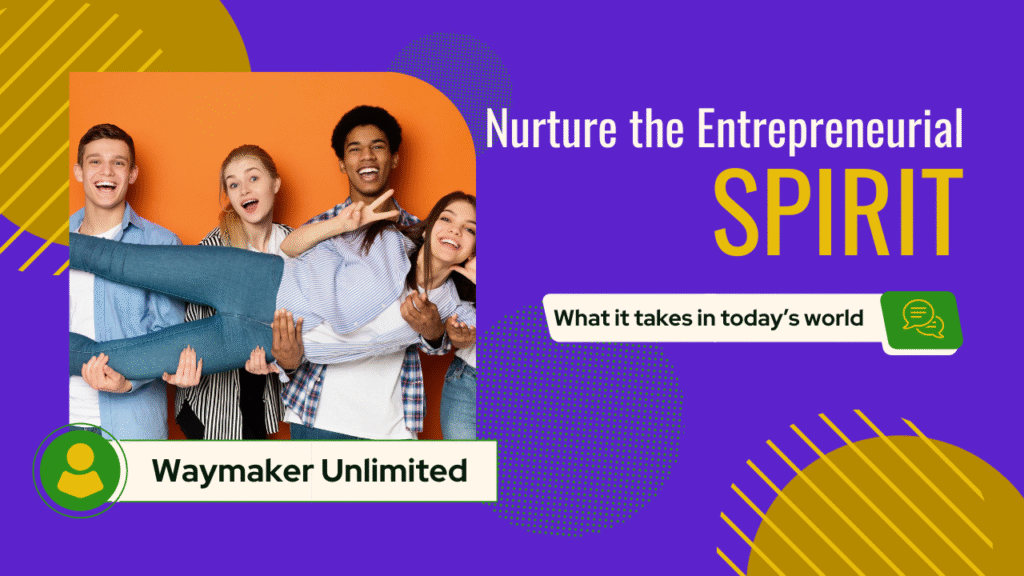 Nurture the Entrepreneurial
SPIRIT

What it takes in today's world

Waymaker Unlimited